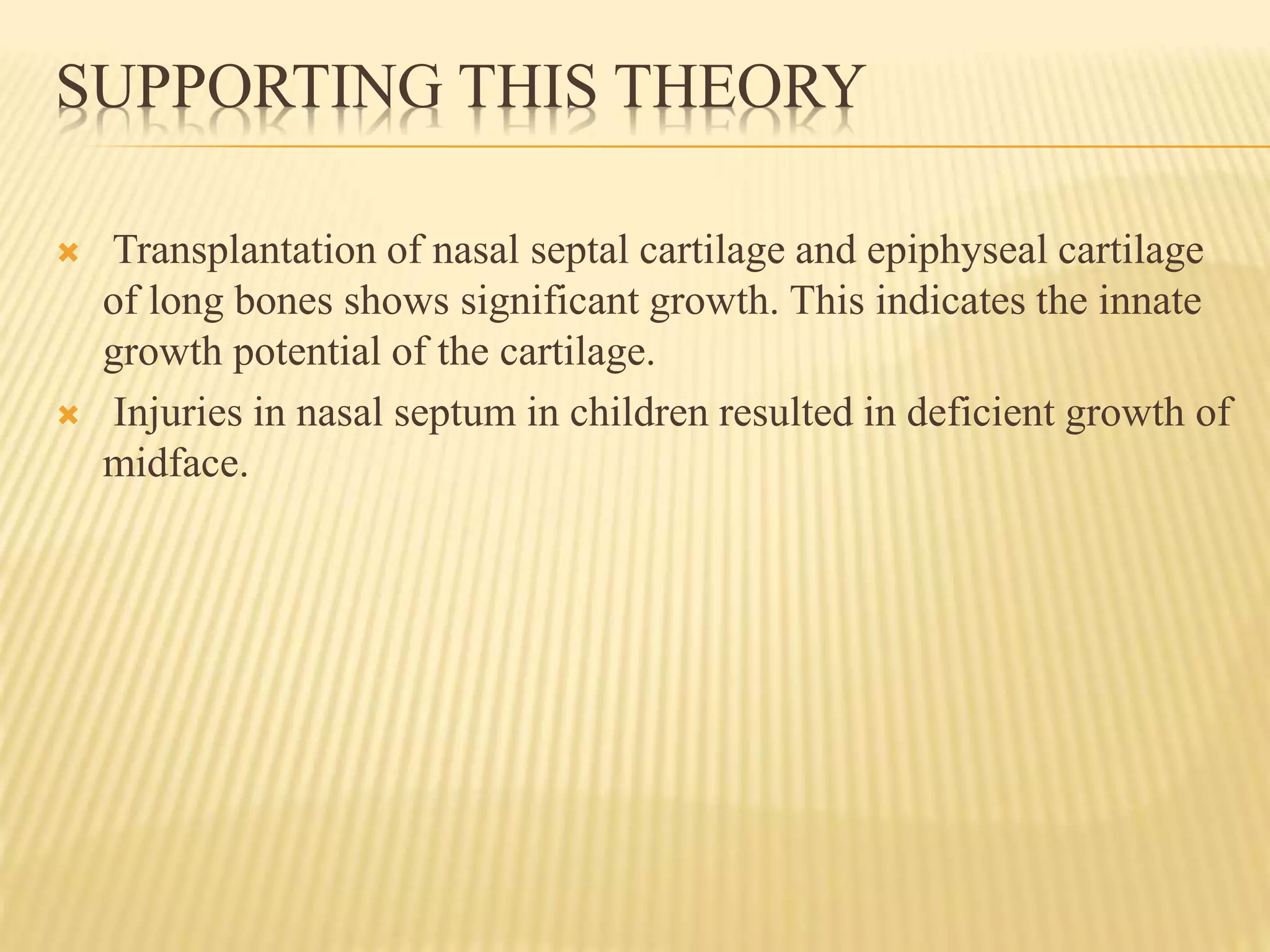 SUPPORTING THIS THEORY

Transplantation of nasal septal cartilage and epiphyseal cartilage of long bones shows significant growth. This indicates the innate growth potential of the cartilage.

Injuries in nasal septum in children resulted in deficient growth of midface.